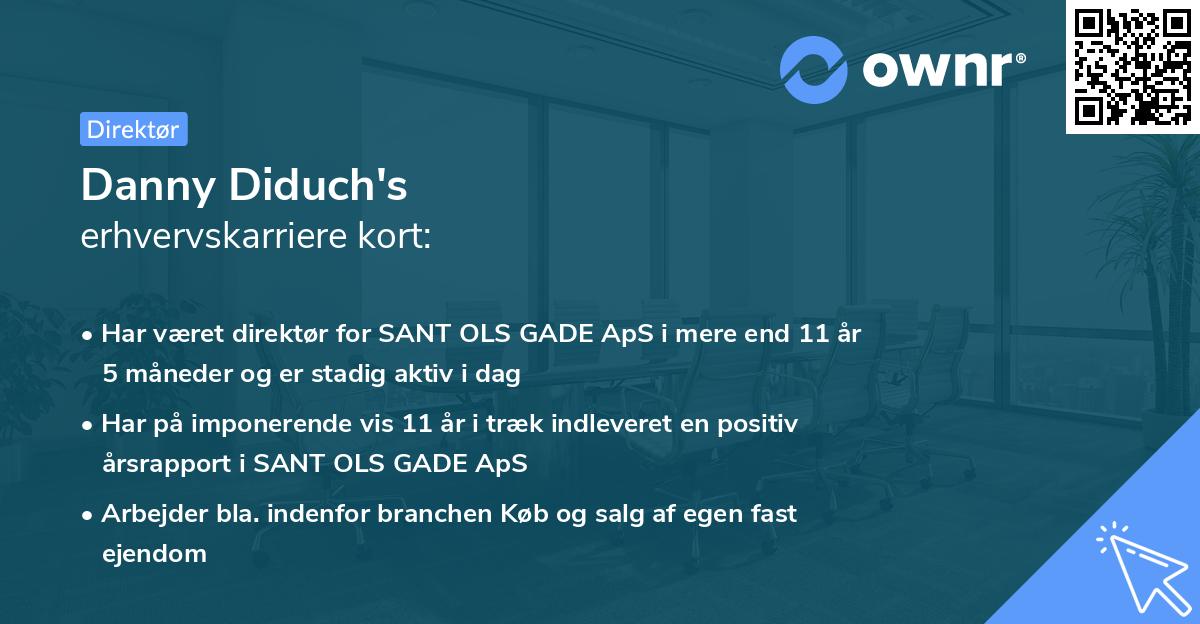 ownr®

Direktør

Danny Diduch's
erhvervskarriere kort:

• Har været direktør for SANT OLS GADE ApS i mere end 11 år 5 måneder og er stadig aktiv i dag

• Har på imponerende vis 11 år i træk indleveret en positiv årsrapport i SANT OLS GADE ApS

• Arbejder bla. indenfor branchen Køb og salg af egen fast ejendom